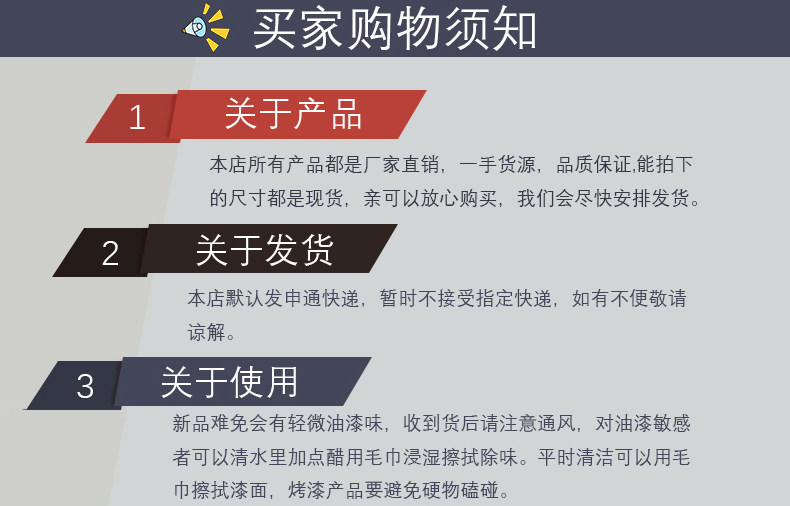 买家购物须知

1 关于产品

本店所有产品都是厂家直销，一手货源，品质保证,能拍下的尺寸都是现货，亲可以放心购买，我们会尽快安排发货。

2 关于发货

本店默认发申通快递，暂时不接受指定快递，如有不便敬请谅解。

3 关于使用

新品难免会有轻微油漆味，收到货后请注意通风，对油漆敏感者可以清水里加点醋用毛巾浸湿擦拭除味。平时清洁可以用毛巾擦拭漆面，烤漆产品要避免硬物磕碰。